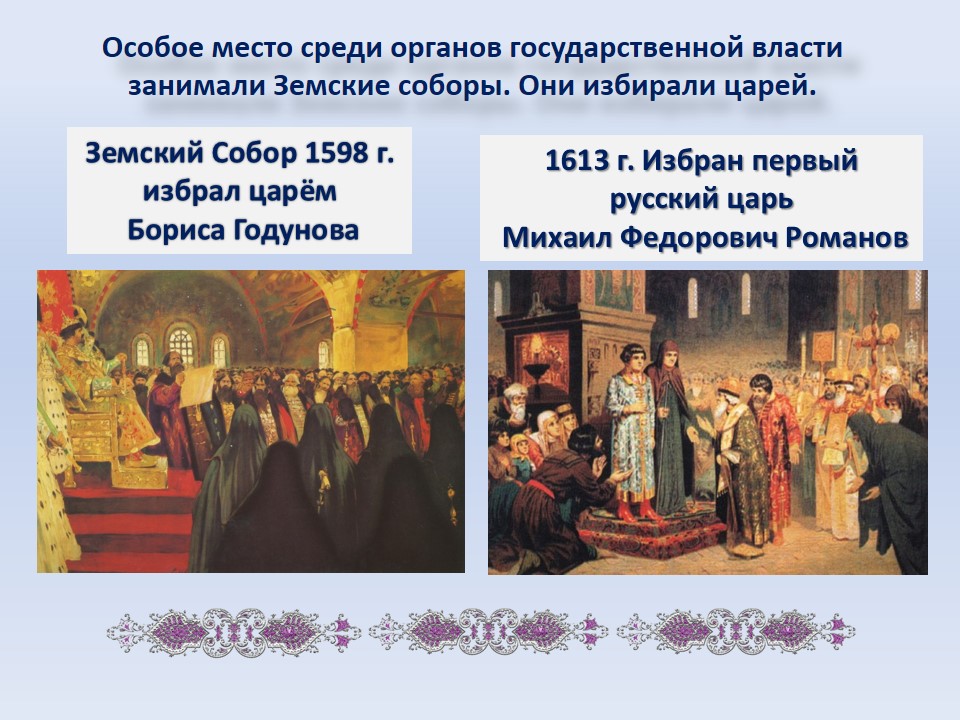 Особое место среди органов государственной власти занимали Земские соборы. Они избирали царей.

Земский Собор 1598 г. избрал царём Бориса Годунова

1613 г. Избран первый русский царь Михаил Федорович Романов